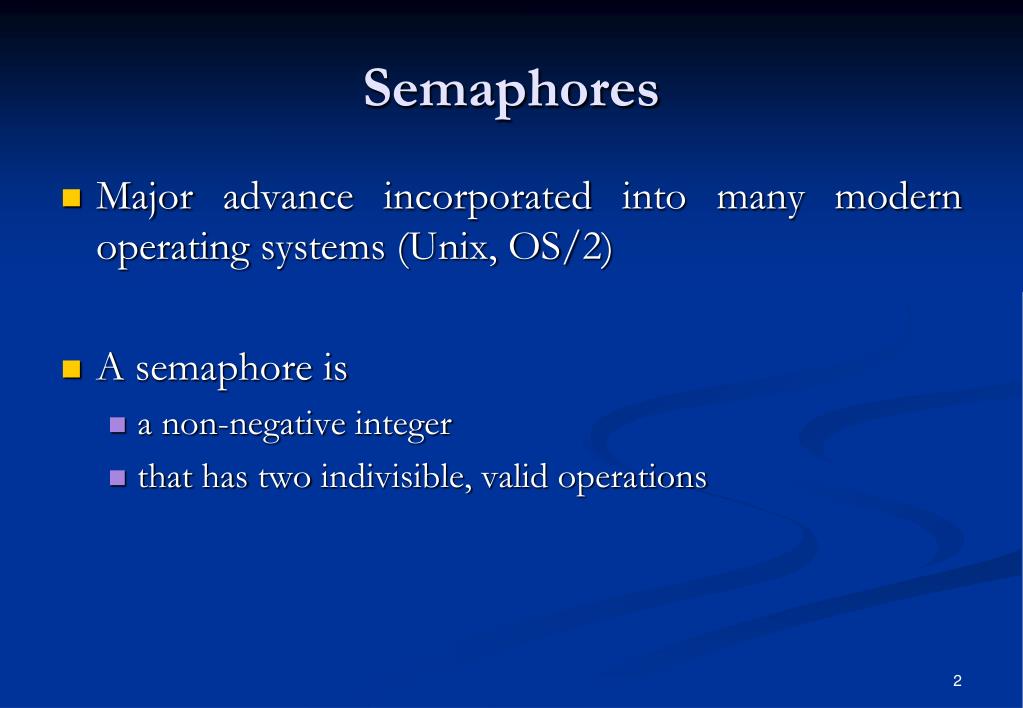 Semaphores

Major advance incorporated into many modern operating systems (Unix, OS/2)

A semaphore is

a non-negative integer

that has two indivisible, valid operations

2